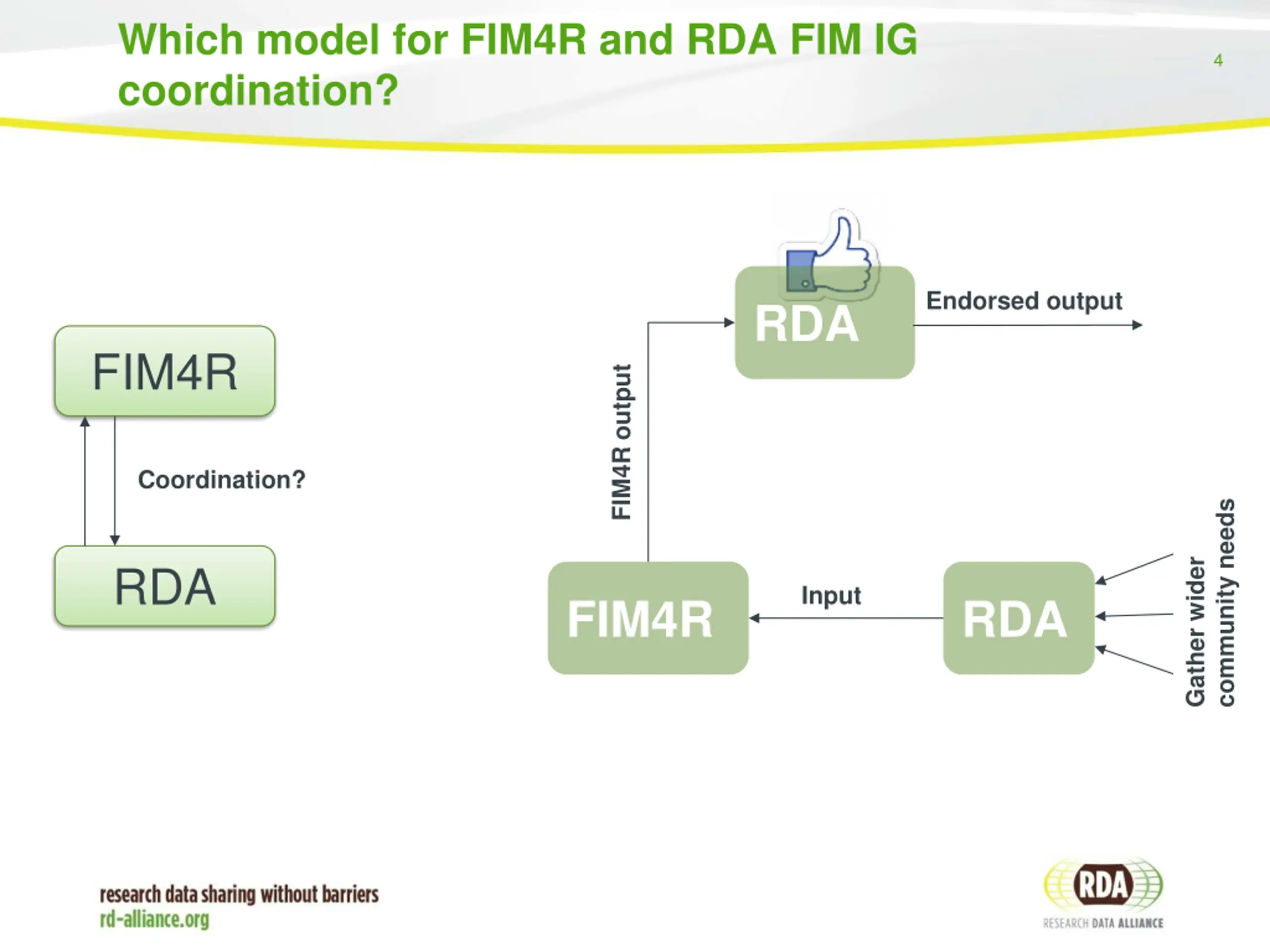 Which model for FIM4R and RDA FIM IG coordination?

4

FIM4R

Coordination?

RDA

RDA

Endorsed output

FIM4R output

FIM4R

Input

RDA

Gather wider community needs

research data sharing without barriers
rd-alliance.org

RDA
RESEARCH DATA ALLIANCE